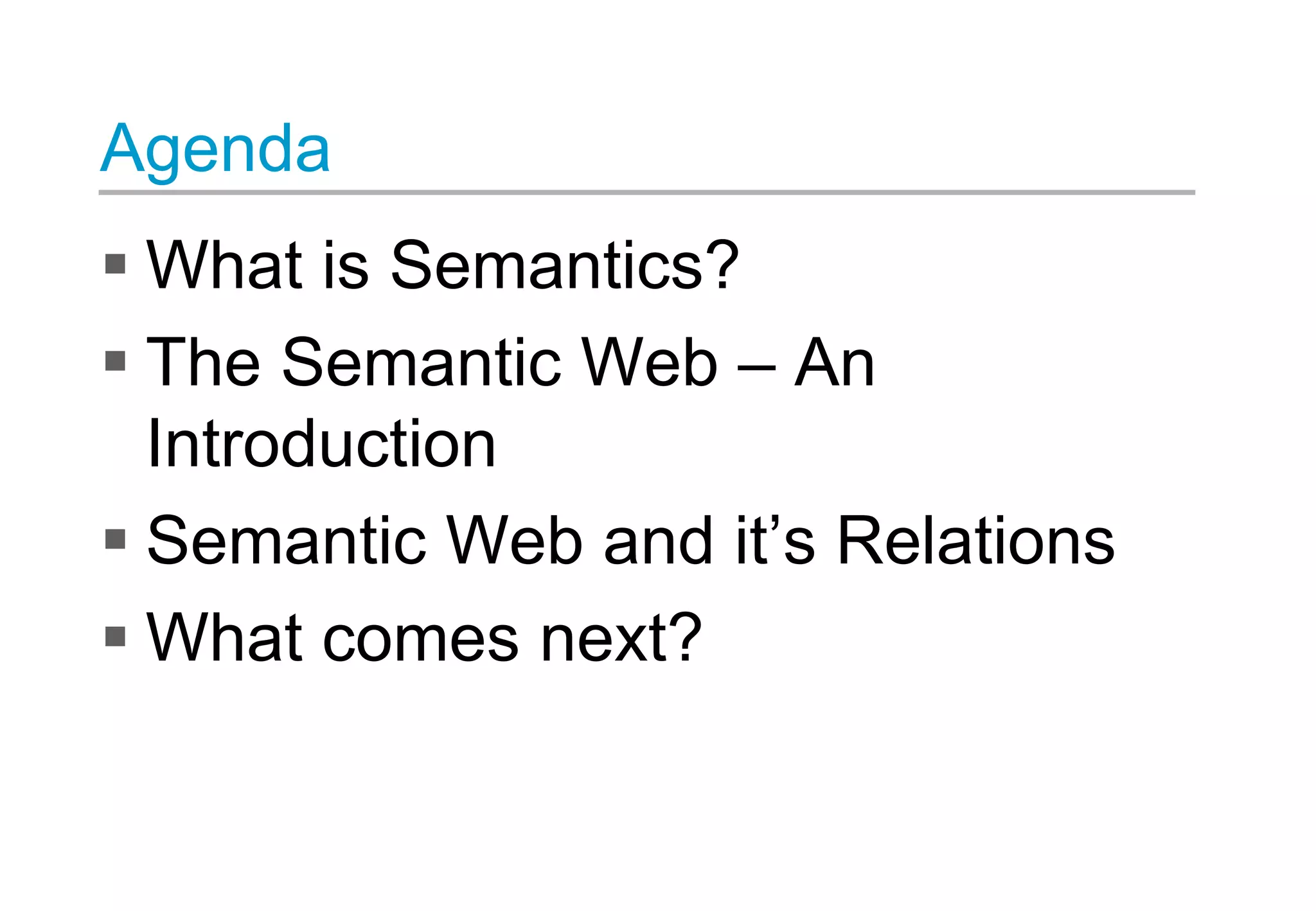 Agenda

▪ What is Semantics?
▪ The Semantic Web – An Introduction
▪ Semantic Web and it’s Relations
▪ What comes next?